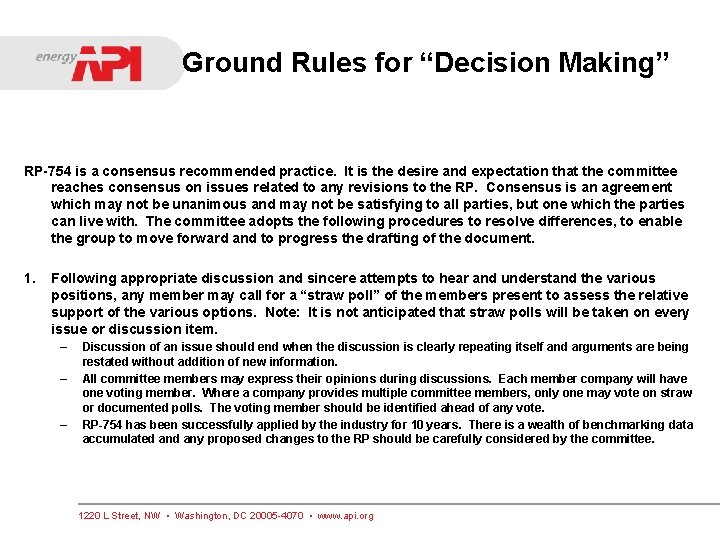 energy API

Ground Rules for “Decision Making”

RP-754 is a consensus recommended practice. It is the desire and expectation that the committee reaches consensus on issues related to any revisions to the RP. Consensus is an agreement which may not be unanimous and may not be satisfying to all parties, but one which the parties can live with. The committee adopts the following procedures to resolve differences, to enable the group to move forward and to progress the drafting of the document.

1. Following appropriate discussion and sincere attempts to hear and understand the various positions, any member may call for a “straw poll” of the members present to assess the relative support of the various options. Note: It is not anticipated that straw polls will be taken on every issue or discussion item.

– Discussion of an issue should end when the discussion is clearly repeating itself and arguments are being restated without addition of new information.

– All committee members may express their opinions during discussions. Each member company will have one voting member. Where a company provides multiple committee members, only one may vote on straw or documented polls. The voting member should be identified ahead of any vote.

– RP-754 has been successfully applied by the industry for 10 years. There is a wealth of benchmarking data accumulated and any proposed changes to the RP should be carefully considered by the committee.

1220 L Street, NW • Washington, DC 20005-4070 • www.api.org